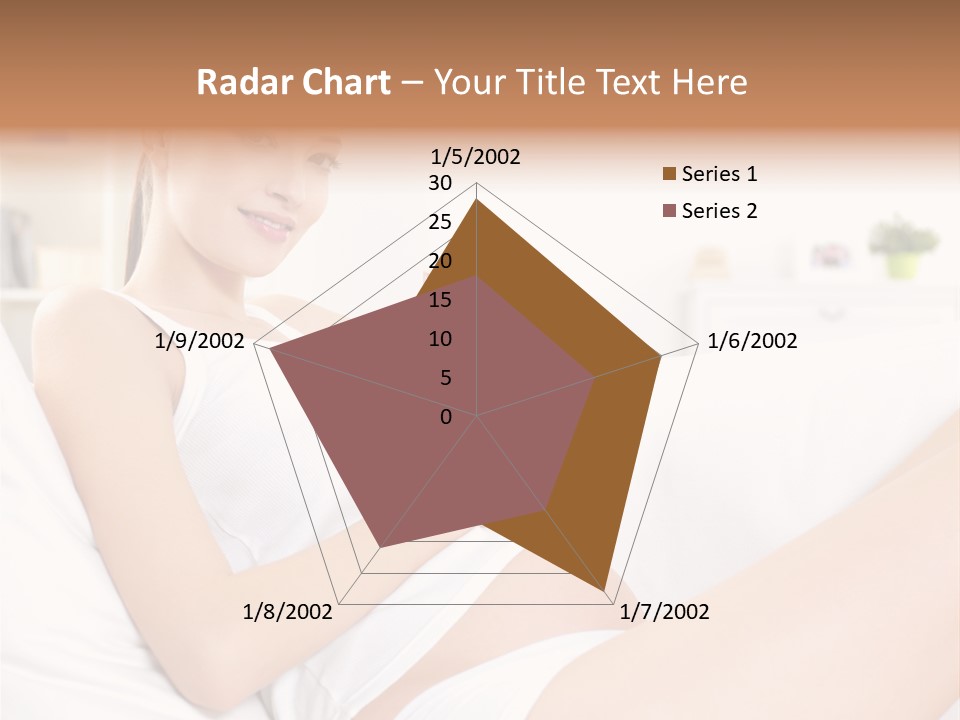 Radar Chart – Your Title Text Here

1/5/2002

30

25

20

15

10

5

0

1/6/2002

1/7/2002

1/8/2002

1/9/2002

Series 1

Series 2